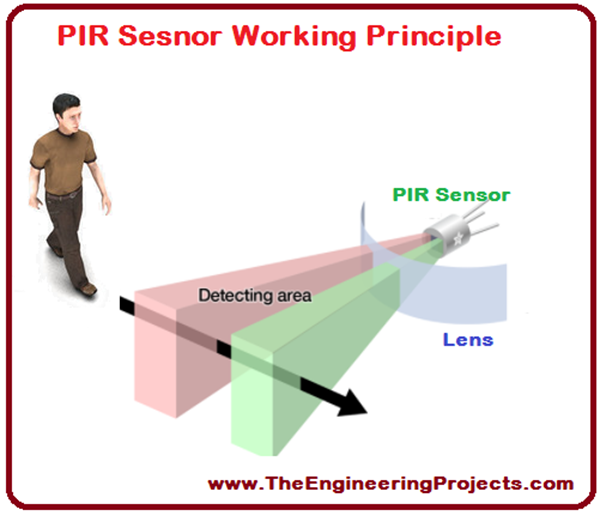 PIR Sesnor Working Principle

PIR Sensor

Detecting area

Lens

www.TheEngineeringProjects.com